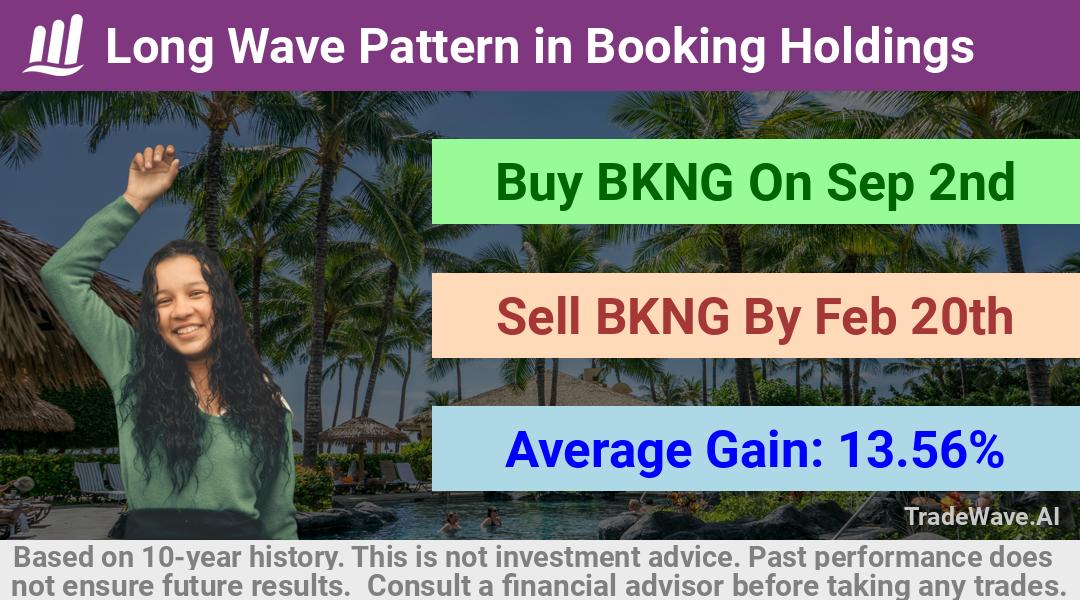 Long Wave Pattern in Booking Holdings

Buy BKNG On Sep 2nd

Sell BKNG By Feb 20th

Average Gain: 13.56%

TradeWave.AI

Based on 10-year history. This is not investment advice. Past performance does not ensure future results. Consult a financial advisor before taking any trades.